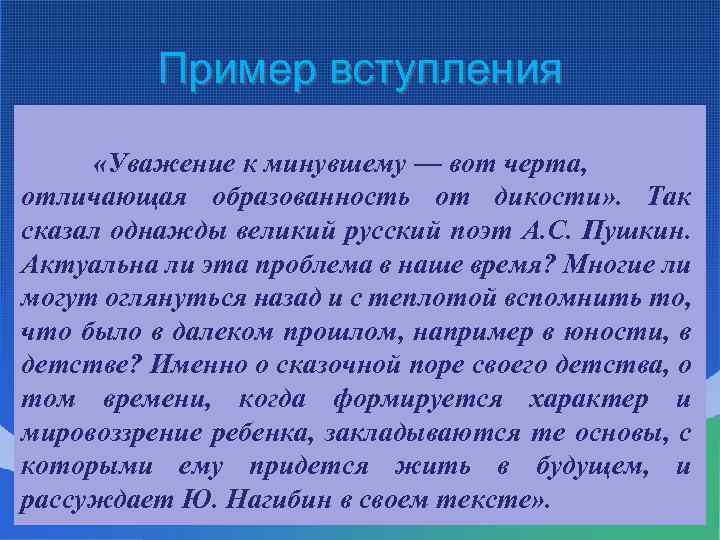 Пример вступления

«Уважение к минувшему — вот черта, отличающая образованность от дикости». Так сказал однажды великий русский поэт А.С. Пушкин. Актуальна ли эта проблема в наше время? Многие ли могут оглянуться назад и с теплотой вспомнить то, что было в далеком прошлом, например в юности, в детстве? Именно о сказочной поре своего детства, о том времени, когда формируется характер и мировоззрение ребенка, закладываются те основы, с которыми ему придется жить в будущем, и рассуждает Ю. Нагибин в своем тексте».